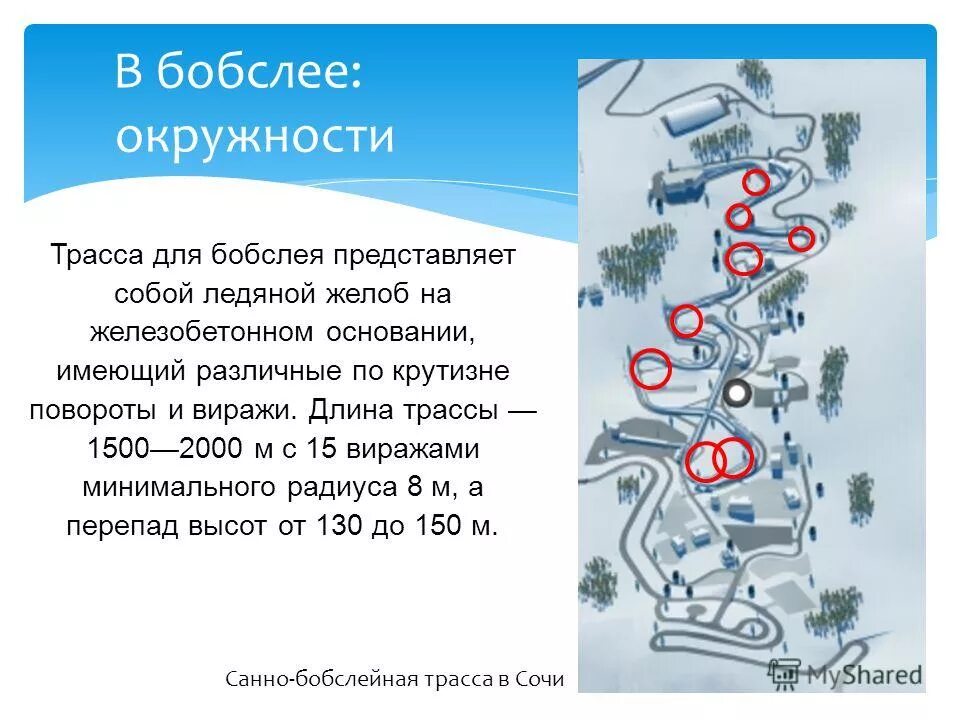 В бобслее: окружности

Трасса для бобслея представляет собой ледяной желоб на железобетонном основании, имеющий различные по крутизне повороты и виражи. Длина трассы — 1500—2000 м с 15 виражами минимального радиуса 8 м, а перепад высот от 130 до 150 м.

Санно-бобслейная трасса в Сочи

MyShared